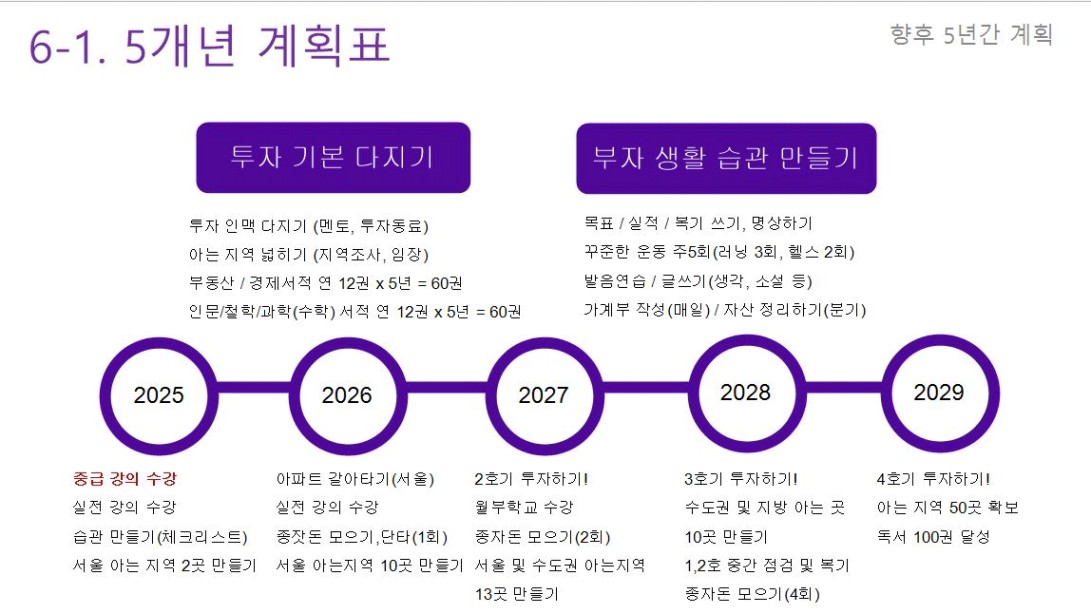 6-1. 5개년 계획표

향후 5년간 계획

투자 기본 다지기

투자 인맥 다지기 (멘토, 투자동료)
아는 지역 넓히기 (지역조사, 임장)
부동산 / 경제서적 연 12권 x 5년 = 60권
인문/철학/과학(수학) 서적 연 12권 x 5년 = 60권

부자 생활 습관 만들기

목표 / 실적 / 복기 쓰기, 명상하기
꾸준한 운동 주5회(러닝 3회, 헬스 2회)
발음연습 / 글쓰기(생각, 소설 등)
가계부 작성(매일) / 자산 정리하기(분기)

2025

2026

2027

2028

2029

중급 강의 수강
실전 강의 수강
습관 만들기(체크리스트)
서울 아는 지역 2곳 만들기

아파트 갈아타기(서울)
실전 강의 수강
종잣돈 모으기,단타(1회)
서울 아는지역 10곳 만들기

2호기 투자하기!
월부학교 수강
종자돈 모으기(2회)
서울 및 수도권 아는지역 13곳 만들기

3호기 투자하기!
수도권 및 지방 아는 곳 10곳 만들기
1,2호 중간 점검 및 복기
종자돈 모으기(4회)

4호기 투자하기!
아는 지역 50곳 확보
독서 100권 달성